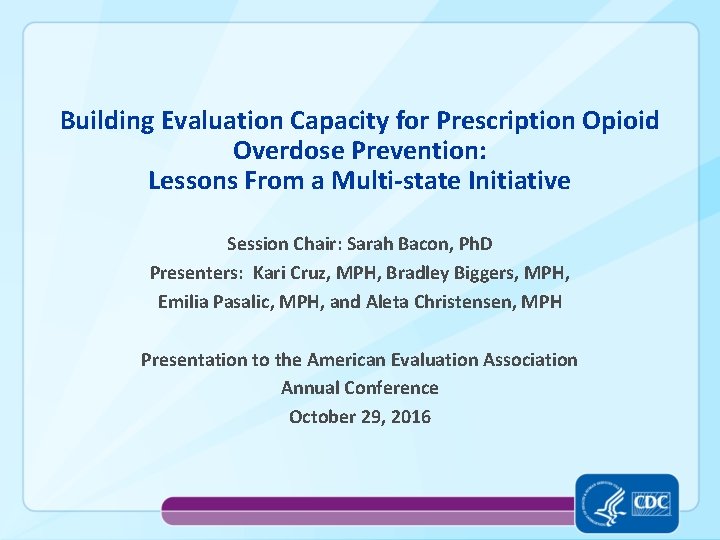 Building Evaluation Capacity for Prescription Opioid Overdose Prevention:
Lessons From a Multi-state Initiative

Session Chair: Sarah Bacon, PhD
Presenters: Kari Cruz, MPH, Bradley Biggers, MPH, Emilia Pasalic, MPH, and Aleta Christensen, MPH

Presentation to the American Evaluation Association Annual Conference
October 29, 2016

CDC